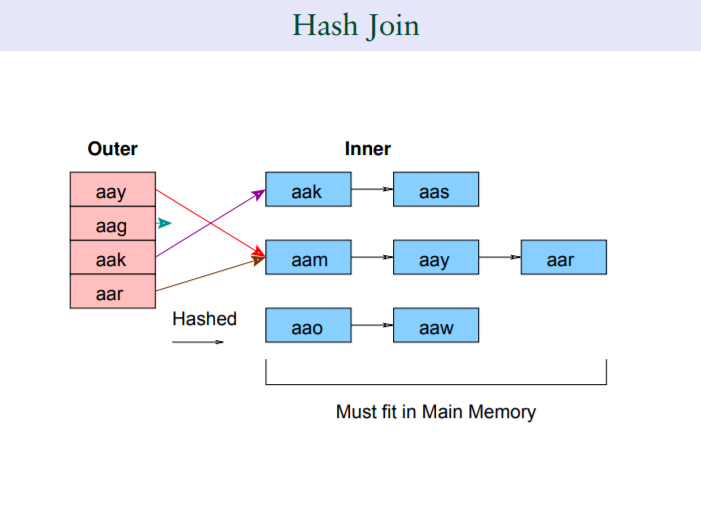 Hash Join

Outer

aay
aag
aak
aar

Hashed

Inner

aak
aas
aam
aay
aar
aao
aaw

Must fit in Main Memory